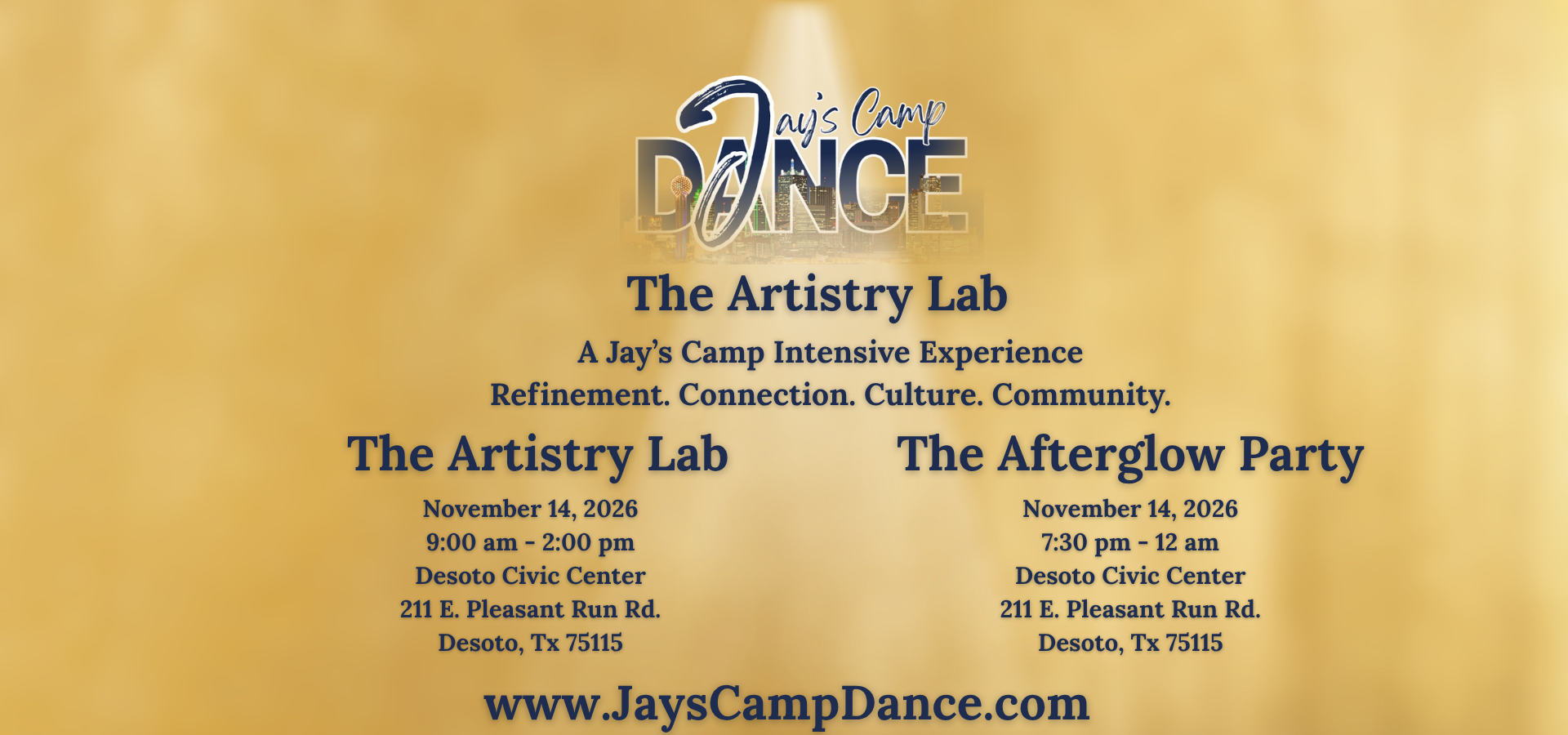 Jay's Camp
DANCE

The Artistry Lab

A Jay's Camp Intensive Experience
Refinement. Connection. Culture. Community.

The Artistry Lab

November 14, 2026
9:00 am - 2:00 pm
Desoto Civic Center
211 E. Pleasant Run Rd.
Desoto, Tx 75115

The Afterglow Party

November 14, 2026
7:30 pm - 12 am
Desoto Civic Center
211 E. Pleasant Run Rd.
Desoto, Tx 75115

www.JaysCampDance.com